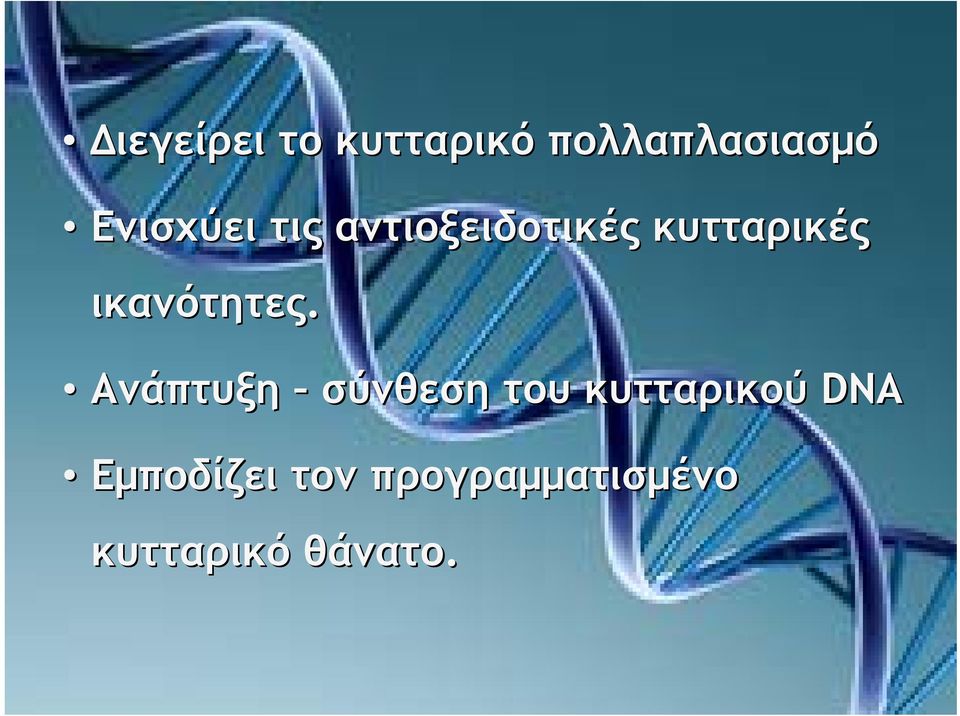 • Διεγείρει το κυτταρικό πολλαπλασιασμό

• Ενισχύει τις αντιοξειδοτικές κυτταρικές ικανότητες.

• Ανάπτυξη – σύνθεση του κυτταρικού DNA

• Εμποδίζει τον προγραμματισμένο κυτταρικό θάνατο.